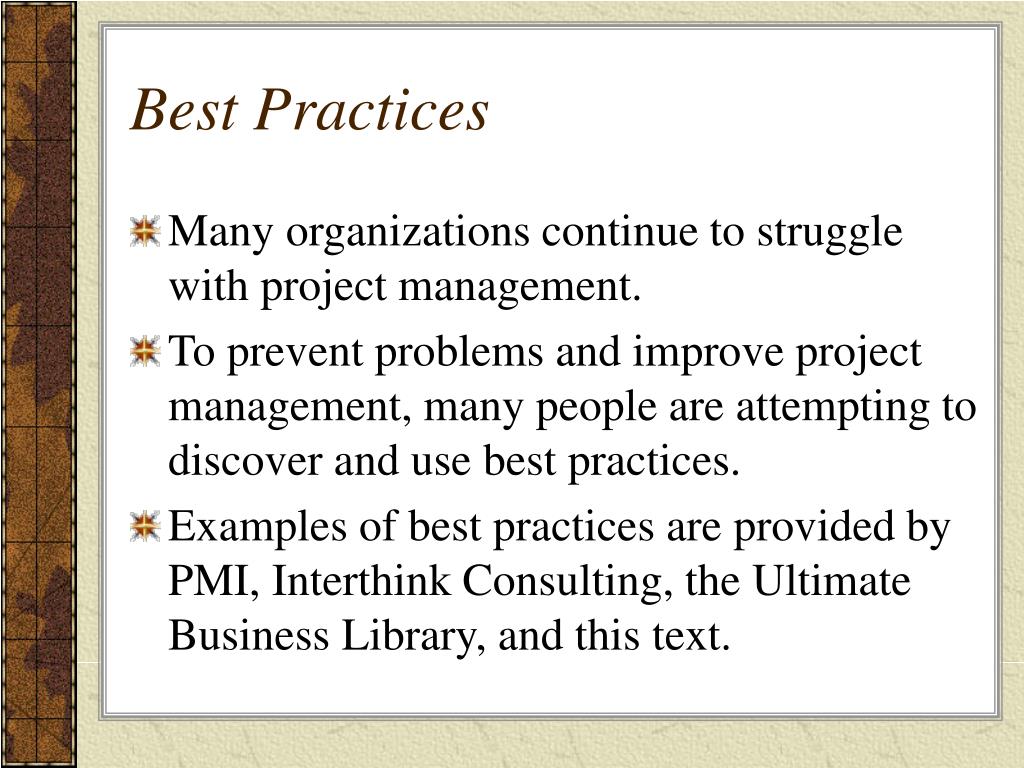 Best Practices

Many organizations continue to struggle with project management.

To prevent problems and improve project management, many people are attempting to discover and use best practices.

Examples of best practices are provided by PMI, Interthink Consulting, the Ultimate Business Library, and this text.